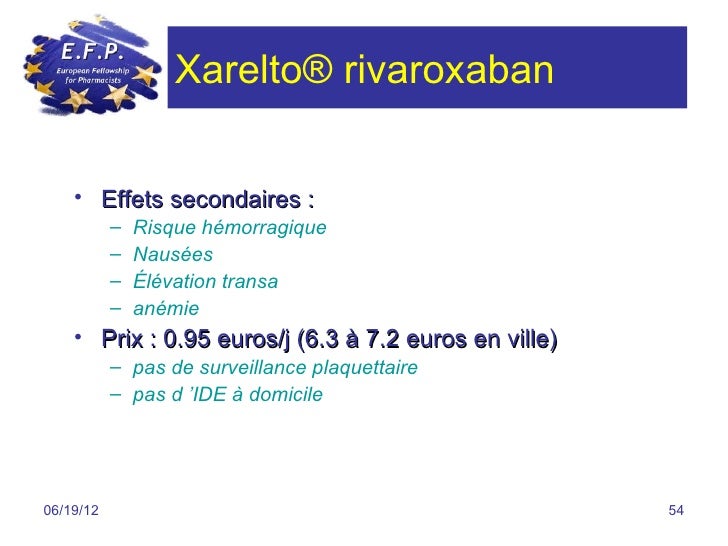 E.F.P.
European Fellowship for Pharmacists

Xarelto® rivaroxaban

• Effets secondaires :
– Risque hémorragique
– Nausées
– Élévation transa
– anémie
• Prix : 0.95 euros/j (6.3 à 7.2 euros en ville)
– pas de surveillance plaquettaire
– pas d 'IDE à domicile

06/19/12

54